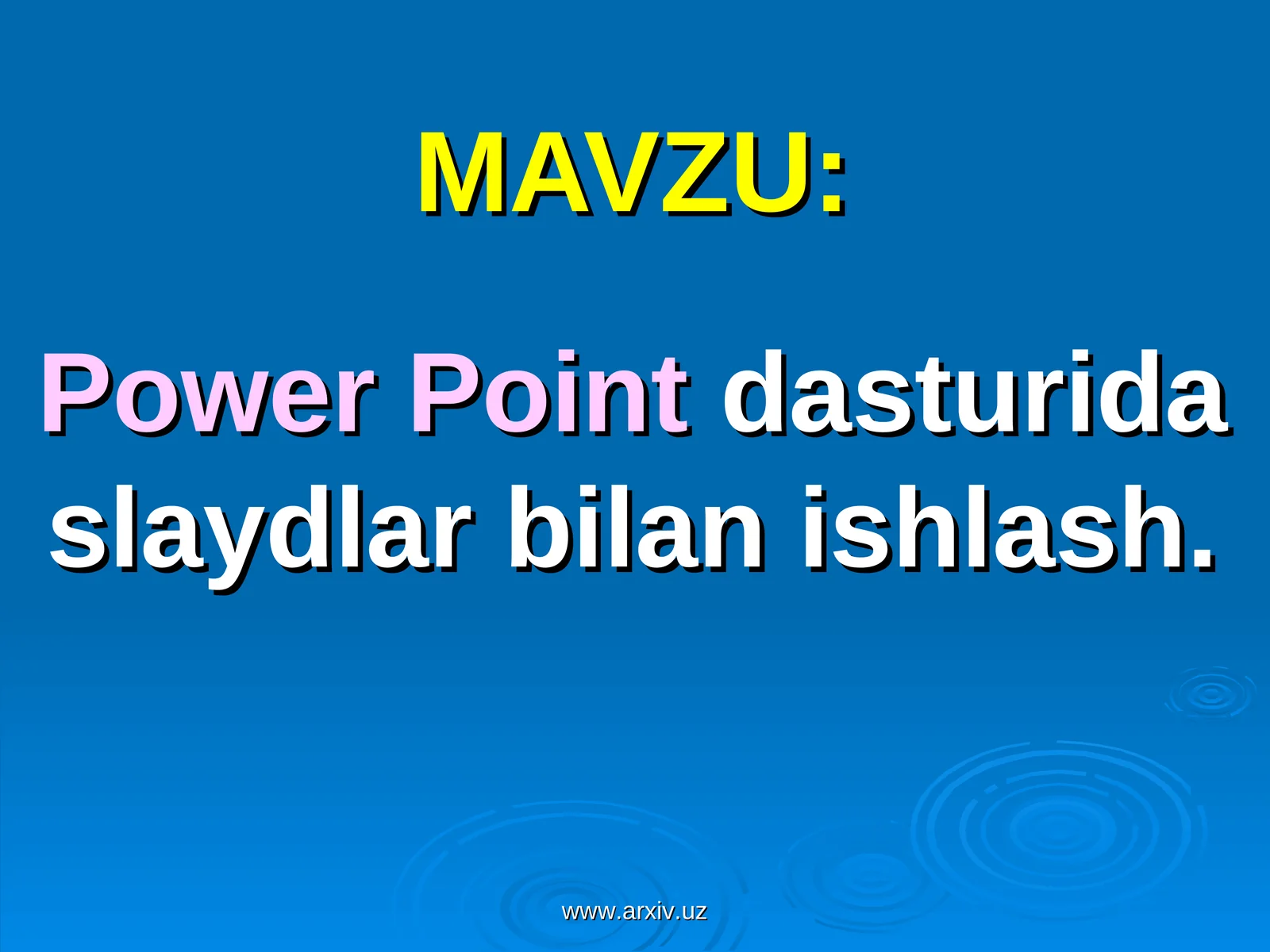 MAVZU:

Power Point dasturida slaydlar bilan ishlash.

www.arxiv.uz